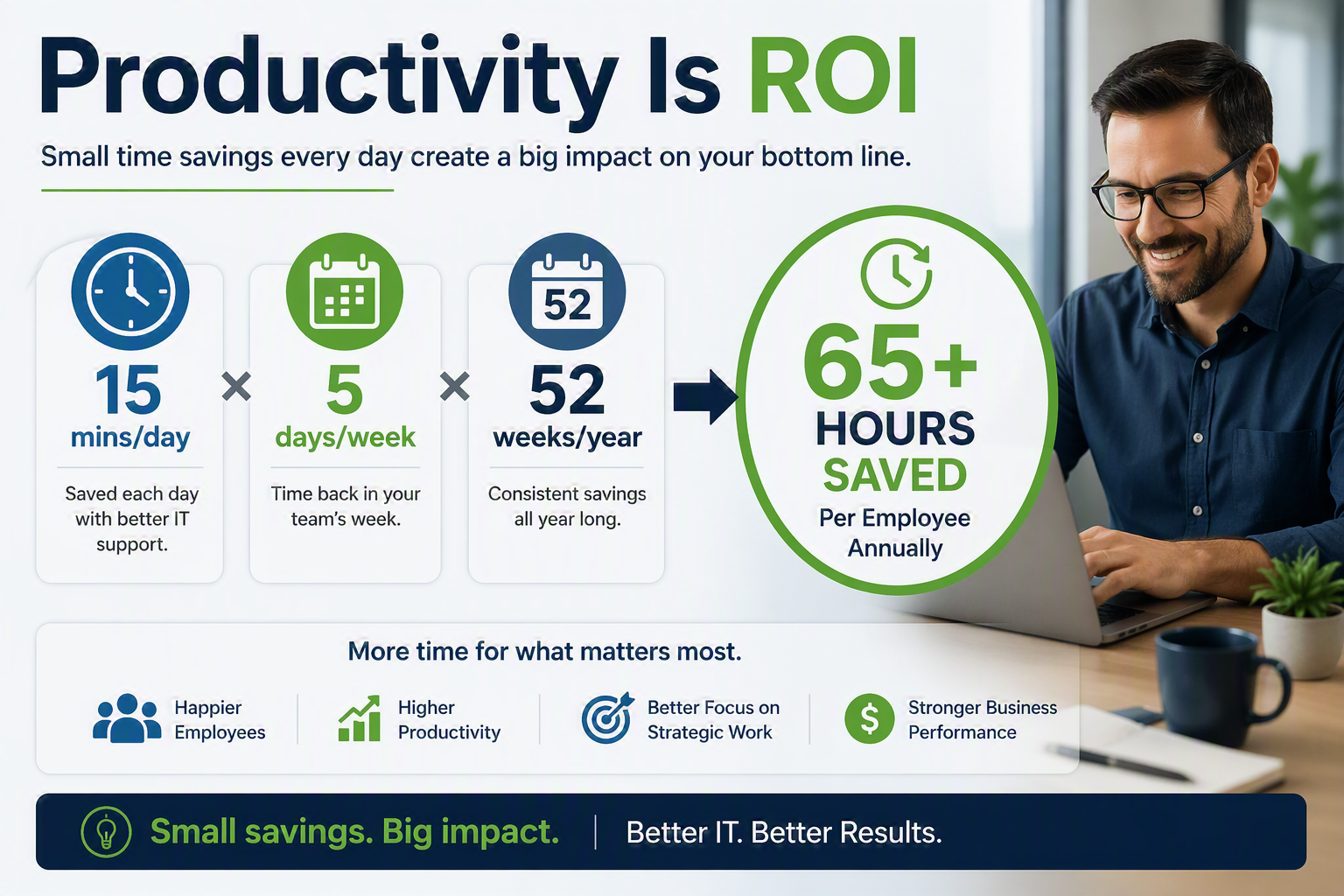 Productivity Is ROI

Small time savings every day create a big impact on your bottom line.

15
mins/day
Saved each day with better IT support.

×

5
days/week
Time back in your team's week.

×

52
52
weeks/year
Consistent savings all year long.

65+
HOURS
SAVED
Per Employee Annually

More time for what matters most.

Happier Employees

Higher Productivity

Better Focus on Strategic Work

$
Stronger Business Performance

Small savings. Big impact. | Better IT. Better Results.